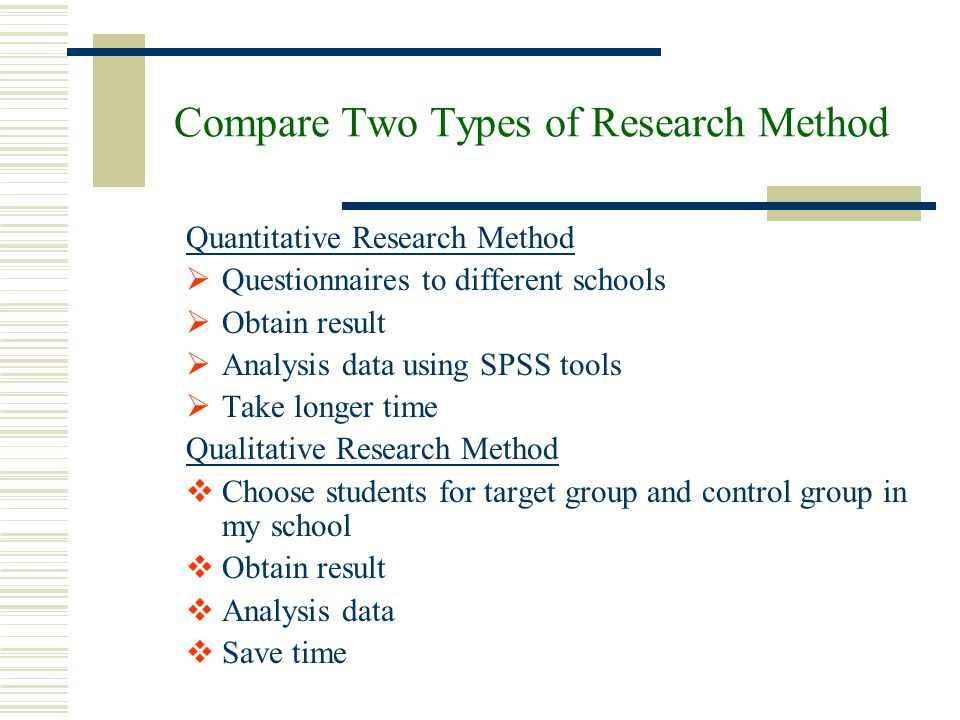 Compare Two Types of Research Method

Quantitative Research Method

➢ Questionnaires to different schools
➢ Obtain result
➢ Analysis data using SPSS tools
➢ Take longer time

Qualitative Research Method

❖ Choose students for target group and control group in my school
❖ Obtain result
❖ Analysis data
❖ Save time